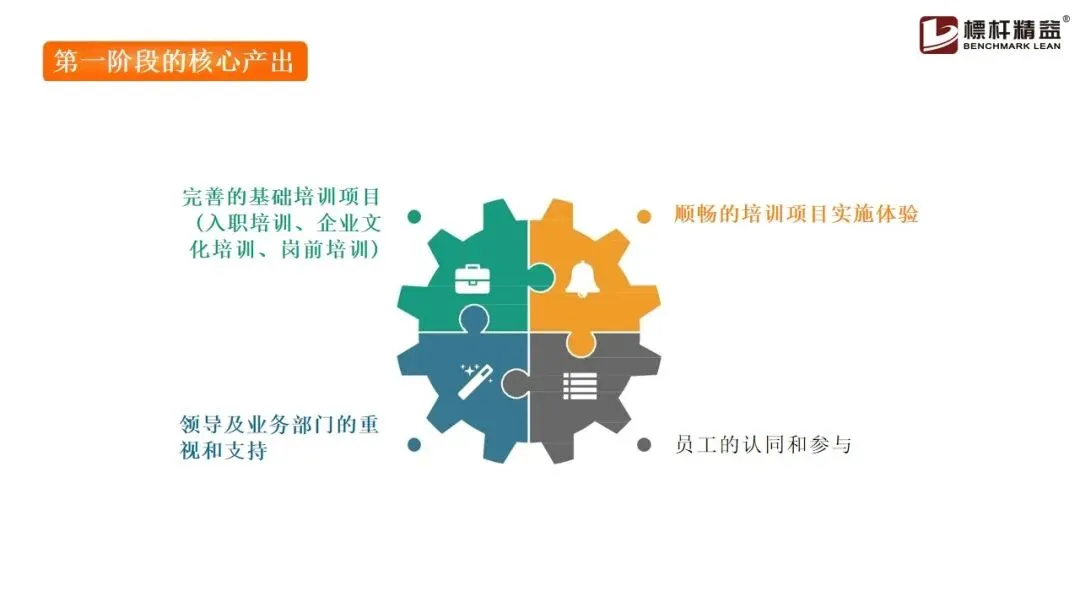 第一阶段的核心产出

標杆精益®
BENCHMARK LEAN

完善的基础培训项目（入职培训、企业文化培训、岗前培训）

顺畅的培训项目实施体验

领导及业务部门的重视和支持

员工的认同和参与